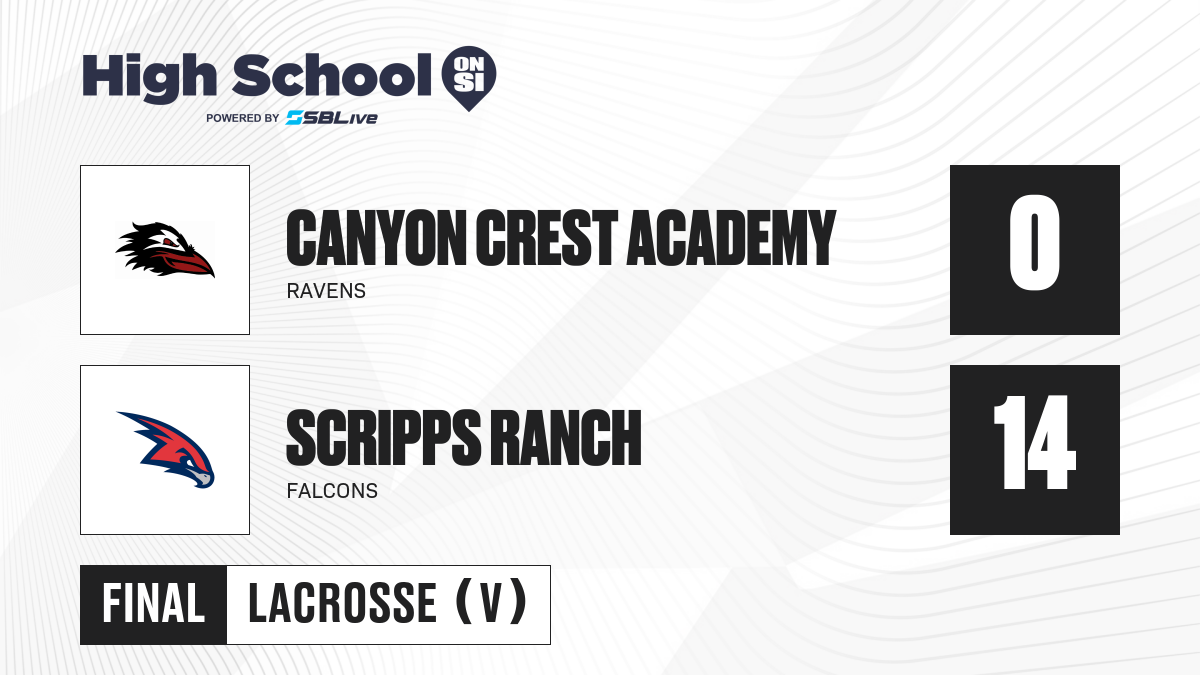 High School ON SI
POWERED BY SBLive

CANYON CREST ACADEMY
RAVENS
0

SCRIPPS RANCH
FALCONS
14

FINAL LACROSSE (V)